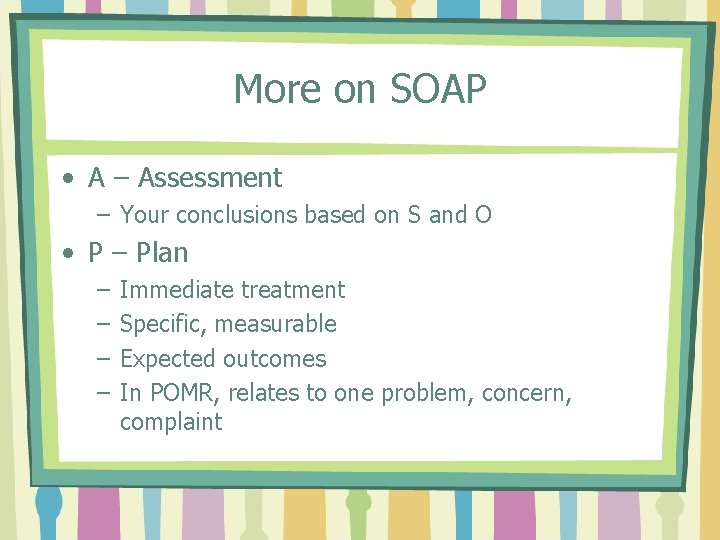 More on SOAP

• A – Assessment
  – Your conclusions based on S and O
• P – Plan
  – Immediate treatment
  – Specific, measurable
  – Expected outcomes
  – In POMR, relates to one problem, concern, complaint